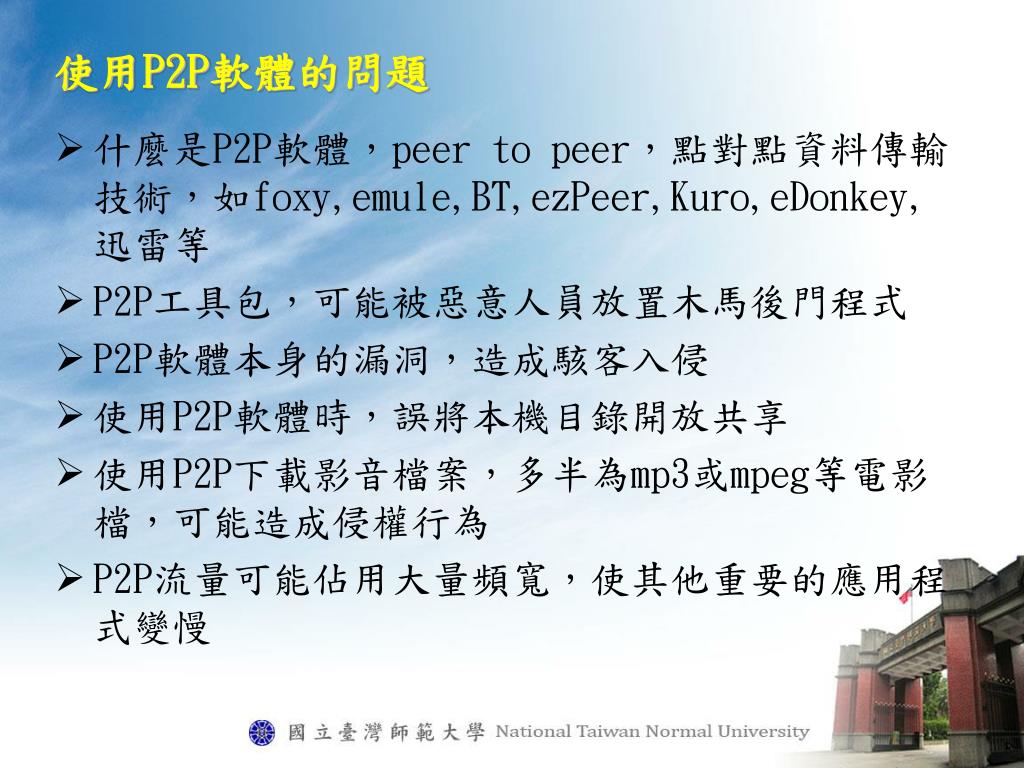 使用P2P軟體的問題

➢ 什麼是P2P軟體，peer to peer，點對點資料傳輸技術，如foxy,emule,BT,ezPeer,Kuro,eDonkey,迅雷等

➢ P2P工具包，可能被惡意人員放置木馬後門程式

➢ P2P軟體本身的漏洞，造成駭客入侵

➢ 使用P2P軟體時，誤將本機目錄開放共享

➢ 使用P2P下載影音檔案，多半為mp3或mpeg等電影檔，可能造成侵權行為

➢ P2P流量可能佔用大量頻寬，使其他重要的應用程式變慢

國立臺灣師範大學 National Taiwan Normal University